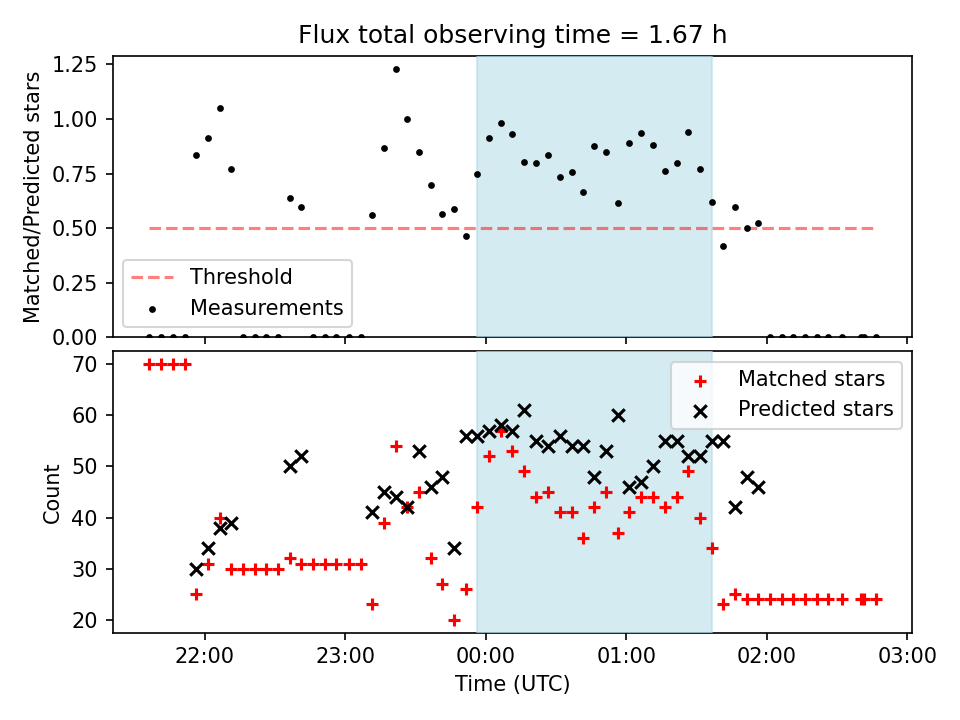 Flux total observing time = 1.67 h

Matched/Predicted stars

1.25
1.00
0.75
0.50
0.25
0.00

Threshold
Measurements

Count

70
60
50
40
30
20

Matched stars
Predicted stars

22:00
23:00
00:00
01:00
02:00
03:00

Time (UTC)